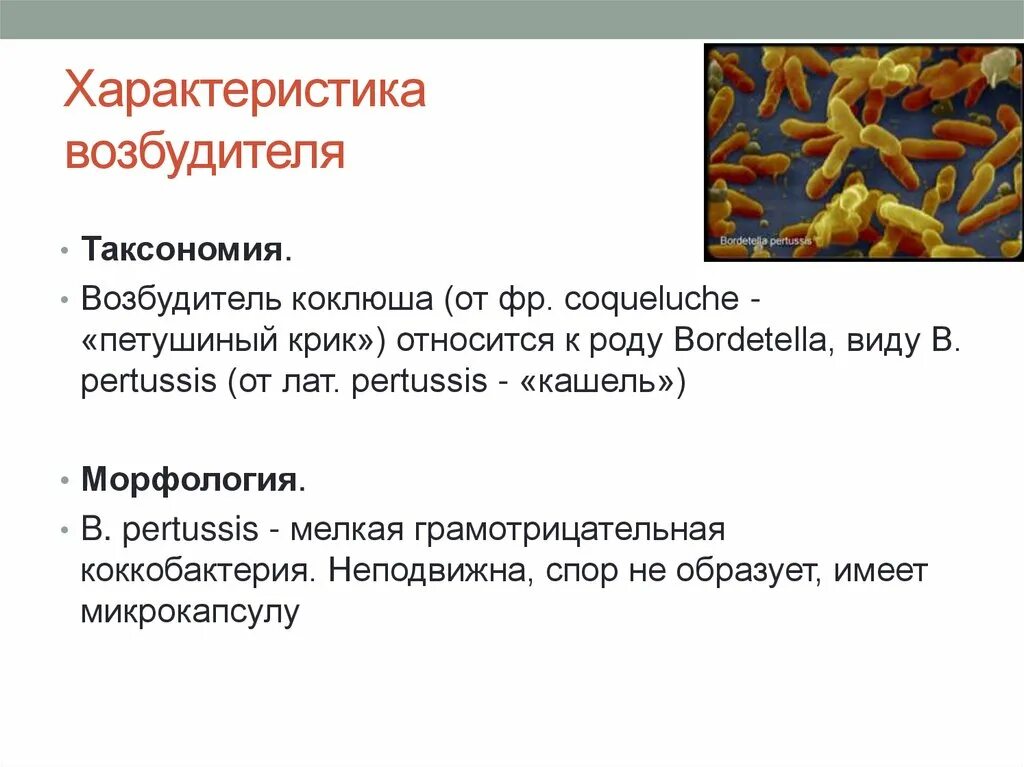 Характеристика возбудителя

Bordetella pertussis

• **Таксономия**.

• Возбудитель коклюша (от фр. coqueluche - «петушиный крик») относится к роду Bordetella, виду B. pertussis (от лат. pertussis - «кашель»)

• **Морфология**.

• B. pertussis - мелкая грамотрицательная коккобактерия. Неподвижна, спор не образует, имеет микрокапсулу